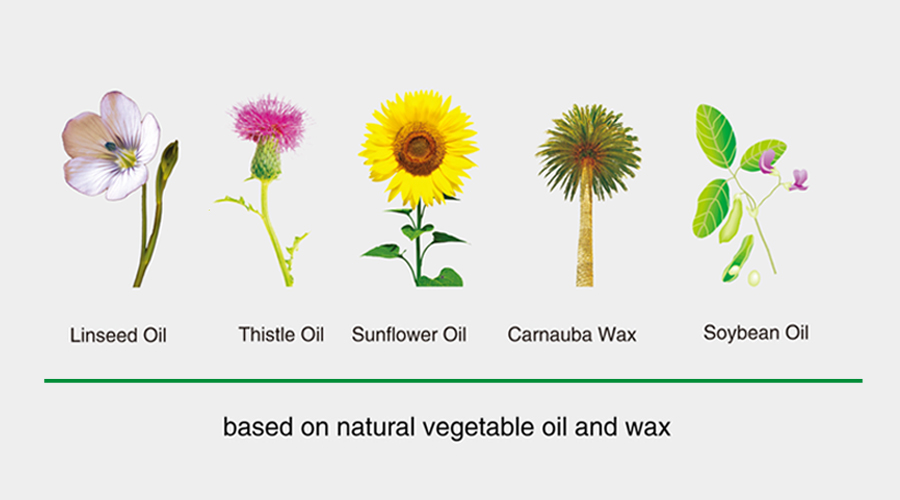 Linseed Oil Thistle Oil Sunflower Oil Carnauba Wax Soybean Oil

based on natural vegetable oil and wax